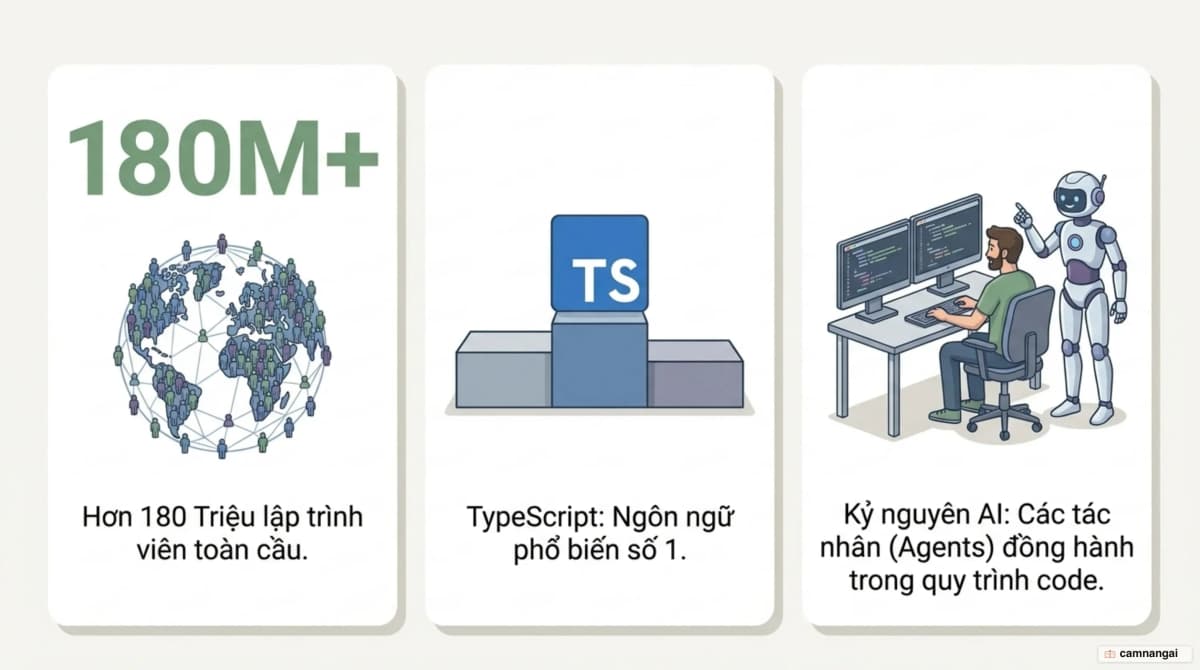 180M+

Hơn 180 Triệu lập trình viên toàn cầu.

TS

TypeScript: Ngôn ngữ phổ biến số 1.

Kỷ nguyên AI: Các tác nhân (Agents) đồng hành trong quy trình code.

camnangai